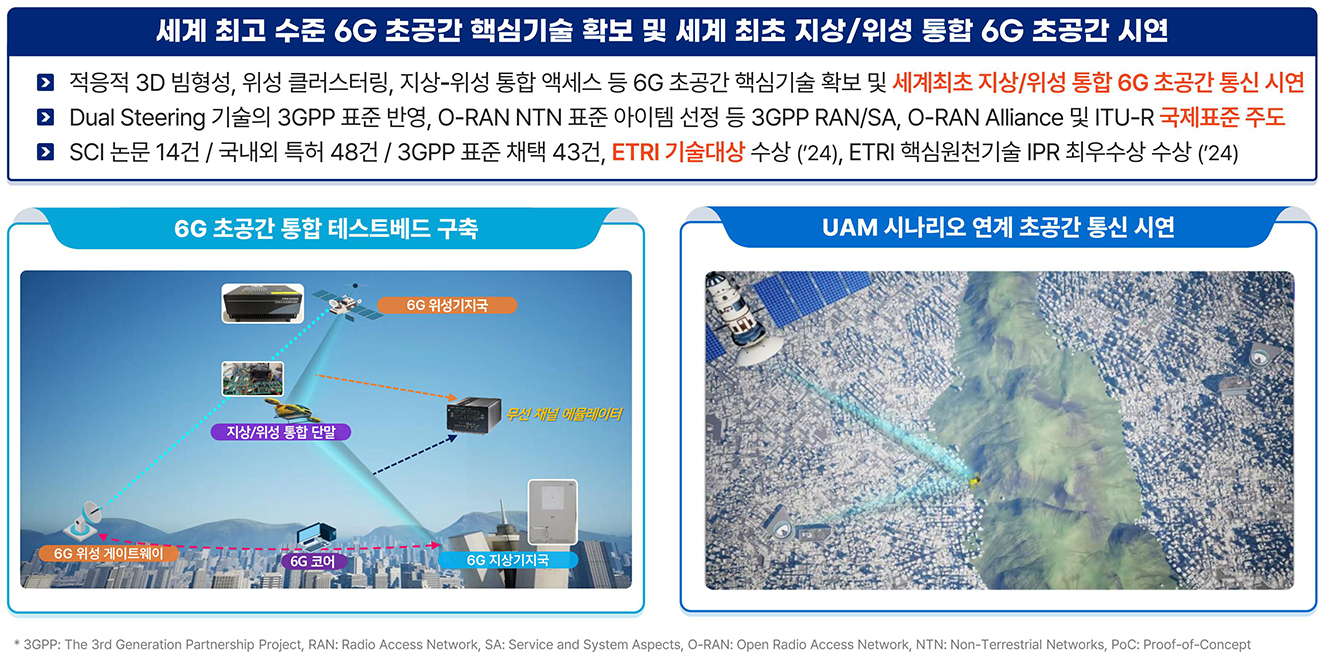 세계 최고 수준 6G 초공간 핵심기술 확보 및 세계 최초 지상/위성 통합 6G 초공간 시연

적응적 3D 빔형성, 위성 클러스터링, 지상-위성 통합 액세스 등 6G 초공간 핵심기술 확보 및 세계최초 지상/위성 통합 6G 초공간 통신 시연

Dual Steering 기술의 3GPP 표준 반영, O-RAN NTN 표준 아이템 선정 등 3GPP RAN/SA, O-RAN Alliance 및 ITU-R 국제표준 주도

SCI 논문 14건 / 국내외 특허 48건 / 3GPP 표준 채택 43건, ETRI 기술대상 수상 ('24), ETRI 핵심원천기술 IPR 최우수상 수상 ('24)

6G 초공간 통합 테스트베드 구축

6G 위성기지국

지상/위성 통합 단말

무선 채널 에뮬레이터

6G 위성 게이트웨이

6G 코어

6G 지상기지국

UAM 시나리오 연계 초공간 통신 시연

* 3GPP: The 3rd Generation Partnership Project, RAN: Radio Access Network, SA: Service and System Aspects, O-RAN: Open Radio Access Network, NTN: Non-Terrestrial Networks, PoC: Proof-of-Concept